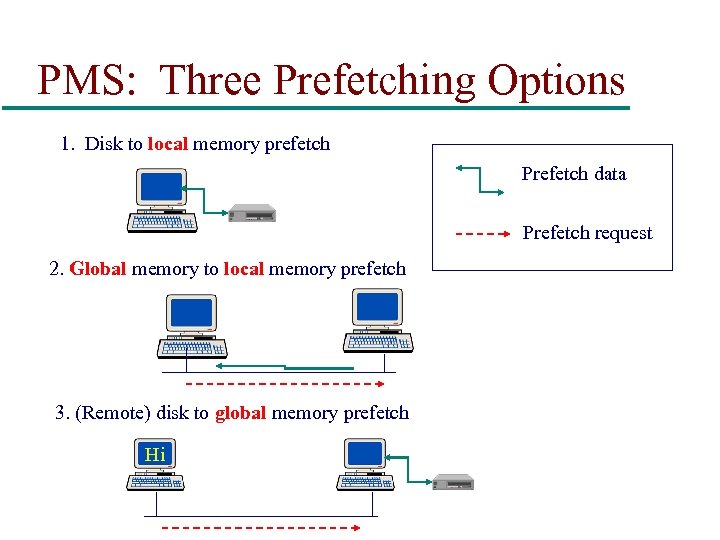 PMS: Three Prefetching Options

1. Disk to local memory prefetch

Prefetch data

Prefetch request

2. Global memory to local memory prefetch

3. (Remote) disk to global memory prefetch

Hi